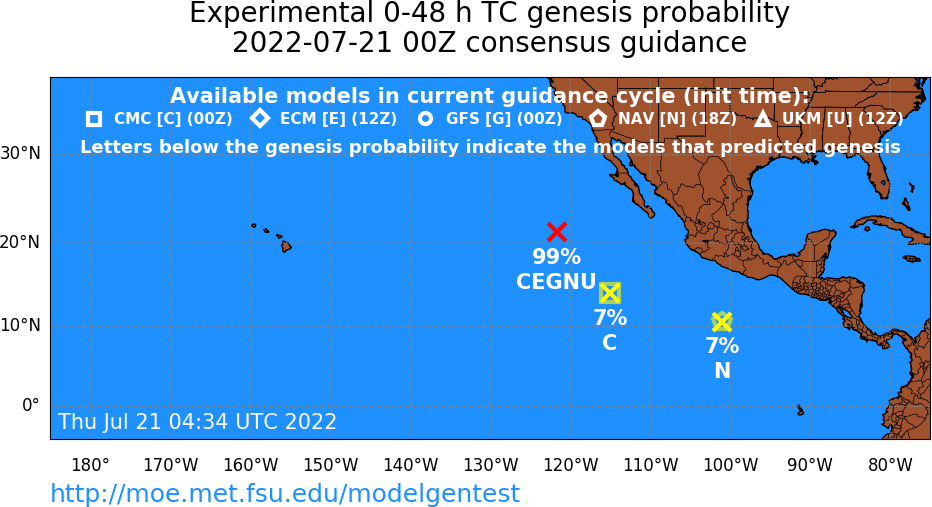 Experimental 0-48 h TC genesis probability
2022-07-21 00Z consensus guidance

Available models in current guidance cycle (init time):
CMC [C] (00Z) ECM [E] (12Z) GFS [G] (00Z) NAV [N] (18Z) UKM [U] (12Z)
Letters below the genesis probability indicate the models that predicted genesis

30°N
20°N
10°N
0°

99%
CEGNU

7%
C

7%
N

Thu Jul 21 04:34 UTC 2022

180° 170°W 160°W 150°W 140°W 130°W 120°W 110°W 100°W 90°W 80°W

http://moe.met.fsu.edu/modelgentest